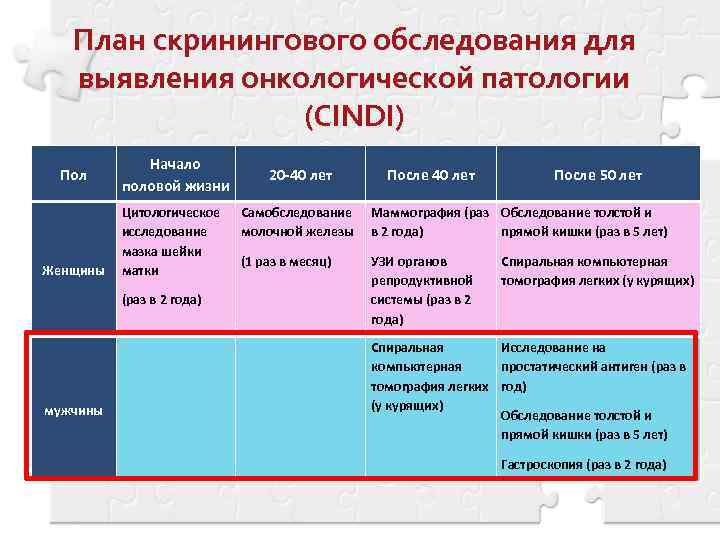 План скринингового обследования для выявления онкологической патологии (CINDI)

| Пол | Начало половой жизни | 20-40 лет | После 40 лет | После 50 лет |
|---|---|---|---|---|
| Женщины | Цитологическое исследование мазка шейки матки (раз в 2 года) | Самобследование молочной железы (1 раз в месяц) | Маммография (раз в 2 года) УЗИ органов репродуктивной системы (раз в 2 года) | Обследование толстой и прямой кишки (раз в 5 лет) Спиральная компьютерная томография легких (у курящих) |
| мужчины | | | Спиральная компьютерная томография легких (у курящих) | Исследование на простатический антиген (раз в год) Обследование толстой и прямой кишки (раз в 5 лет) Гастроскопия (раз в 2 года) |